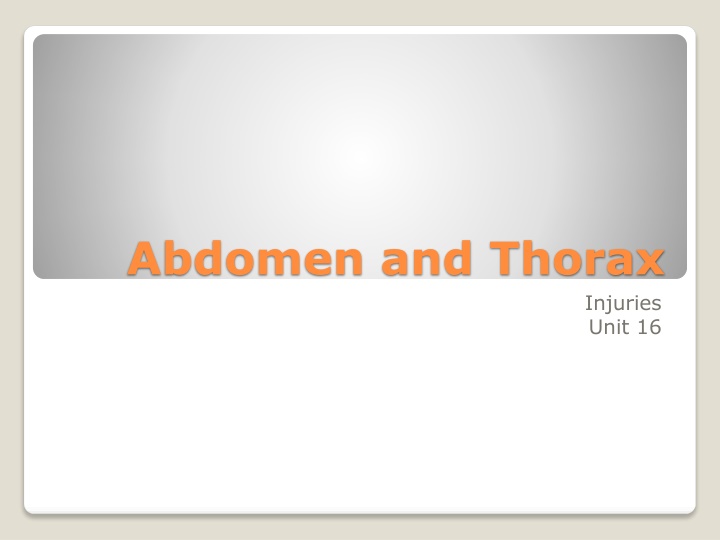 Abdomen and Thorax

Injuries
Unit 16